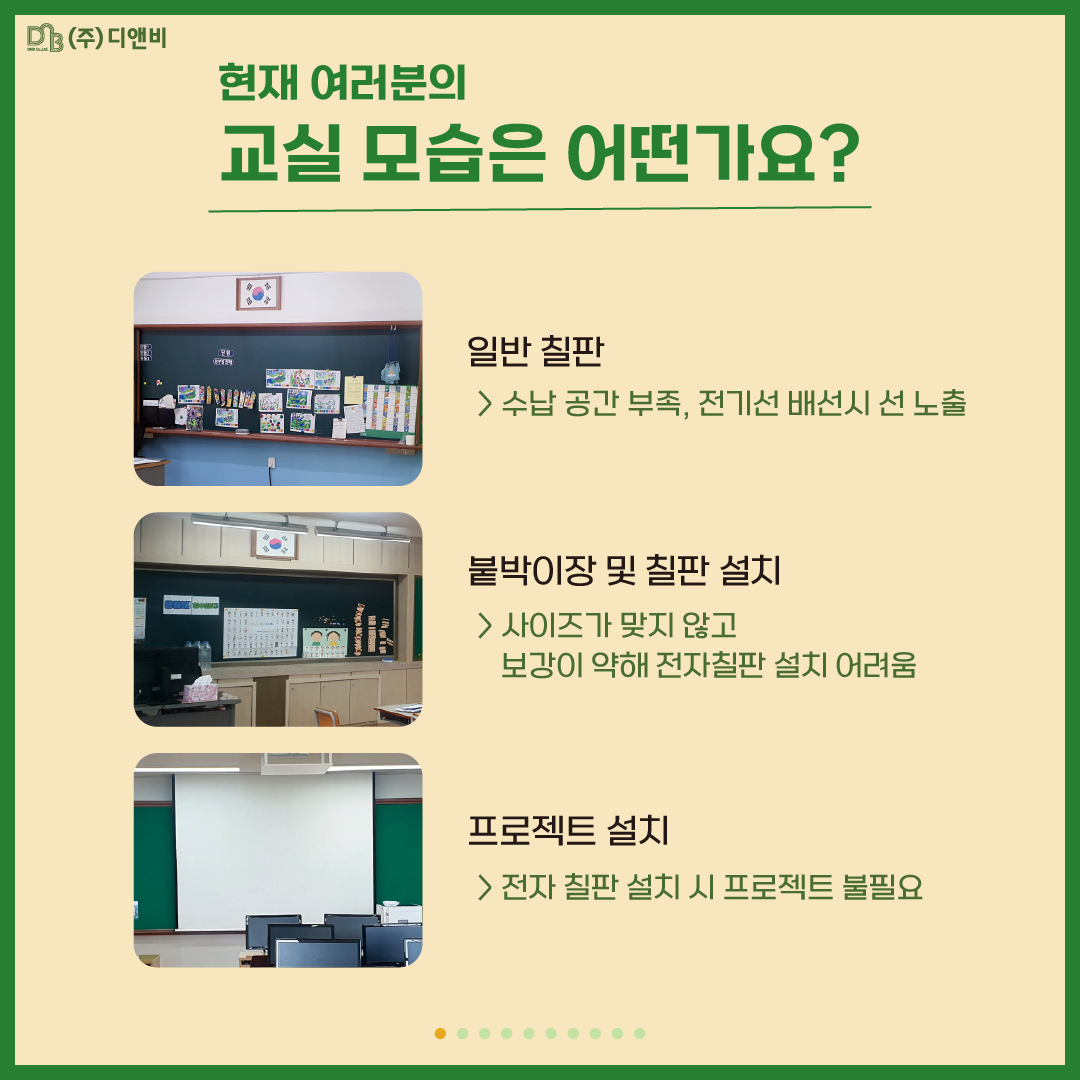 (주) 디앤비

현재 여러분의
교실 모습은 어떤가요?

일반 칠판
> 수납 공간 부족, 전기선 배선시 선 노출

붙박이장 및 칠판 설치
> 사이즈가 맞지 않고
보강이 약해 전자칠판 설치 어려움

프로젝트 설치
> 전자 칠판 설치 시 프로젝트 불필요